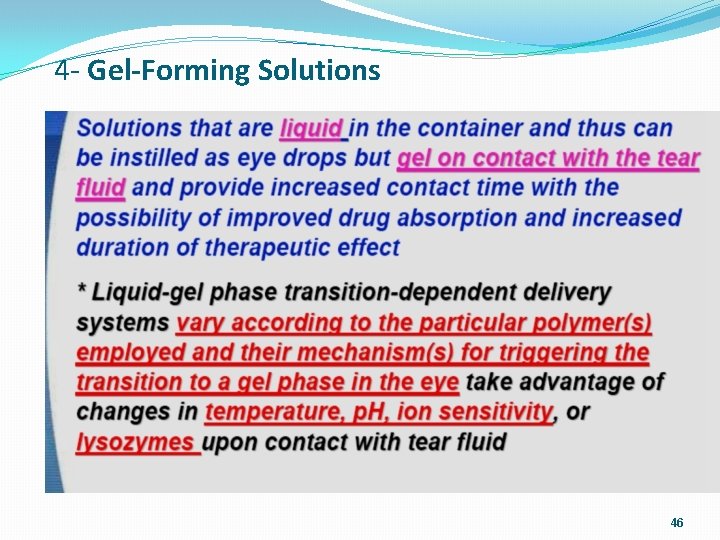 4- Gel-Forming Solutions

Solutions that are liquid in the container and thus can be instilled as eye drops but gel on contact with the tear fluid and provide increased contact time with the possibility of improved drug absorption and increased duration of therapeutic effect

* Liquid-gel phase transition-dependent delivery systems vary according to the particular polymer(s) employed and their mechanism(s) for triggering the transition to a gel phase in the eye take advantage of changes in temperature, pH, ion sensitivity, or lysozymes upon contact with tear fluid

46